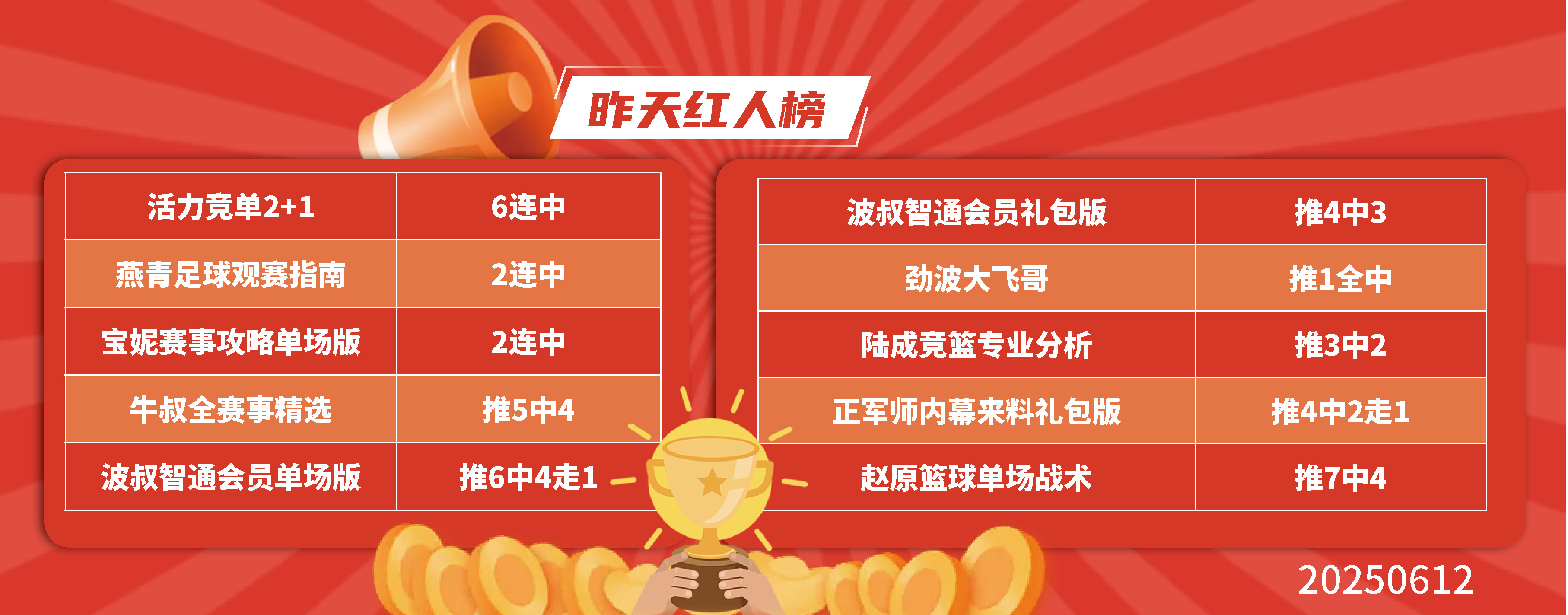 昨天红人榜

| 活力竞单2+1 | 6连中 |
|---|---|
| 燕青足球观赛指南 | 2连中 |
| 宝妮赛事攻略单场版 | 2连中 |
| 牛叔全赛事精选 | 推5中4 |
| 波叔智通会员单场版 | 推6中4走1 |

| 波叔智通会员礼包版 | 推4中3 |
|---|---|
| 劲波大飞哥 | 推1全中 |
| 陆成竞篮专业分析 | 推3中2 |
| 正军师内幕来料礼包版 | 推4中2走1 |
| 赵原篮球单场战术 | 推7中4 |

20250612